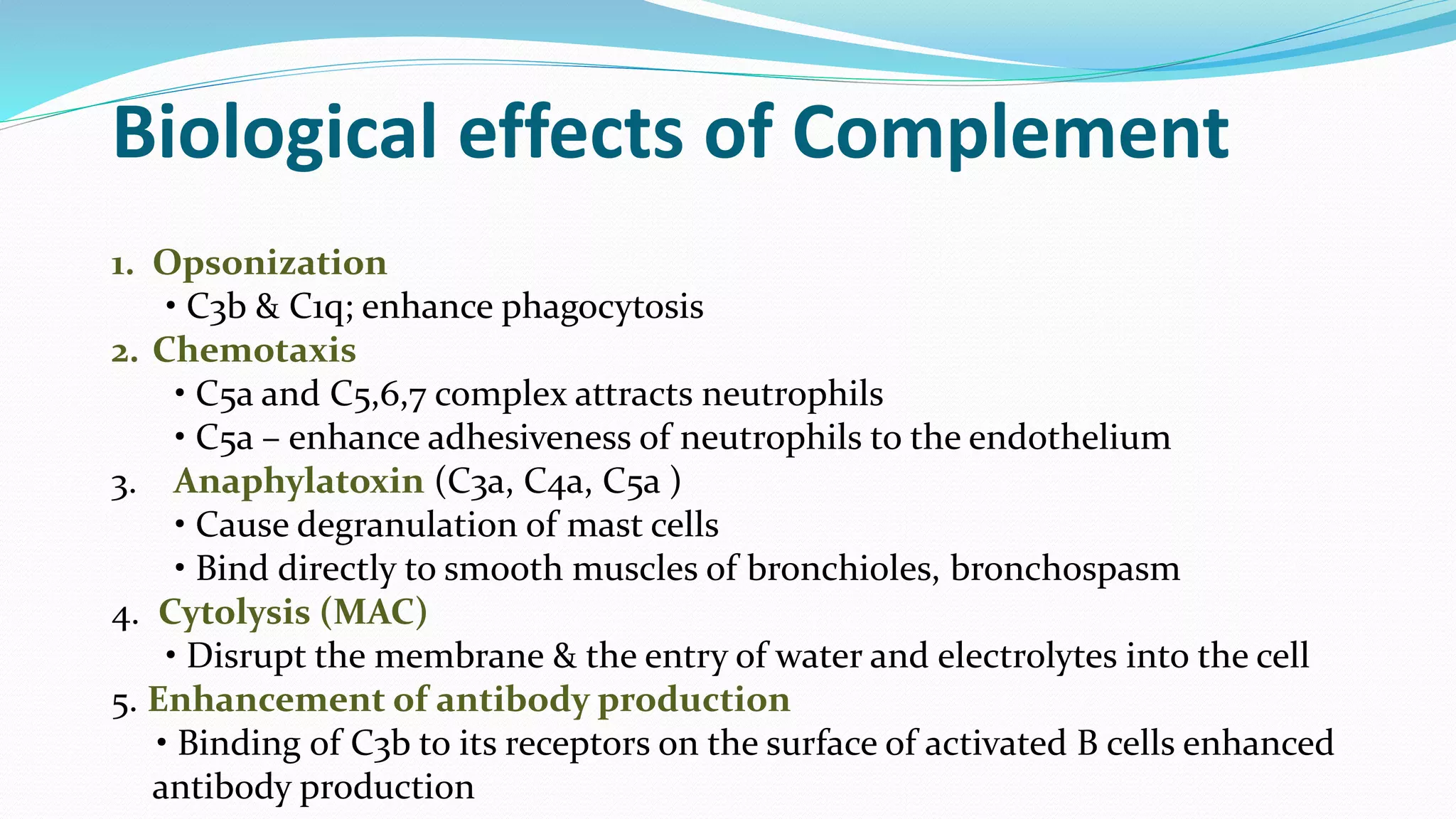 Biological effects of Complement

1. Opsonization
• C3b & C1q; enhance phagocytosis
2. Chemotaxis
• C5a and C5,6,7 complex attracts neutrophils
• C5a – enhance adhesiveness of neutrophils to the endothelium
3. Anaphylatoxin (C3a, C4a, C5a )
• Cause degranulation of mast cells
• Bind directly to smooth muscles of bronchioles, bronchospasm
4. Cytolysis (MAC)
• Disrupt the membrane & the entry of water and electrolytes into the cell
5. Enhancement of antibody production
• Binding of C3b to its receptors on the surface of activated B cells enhanced antibody production